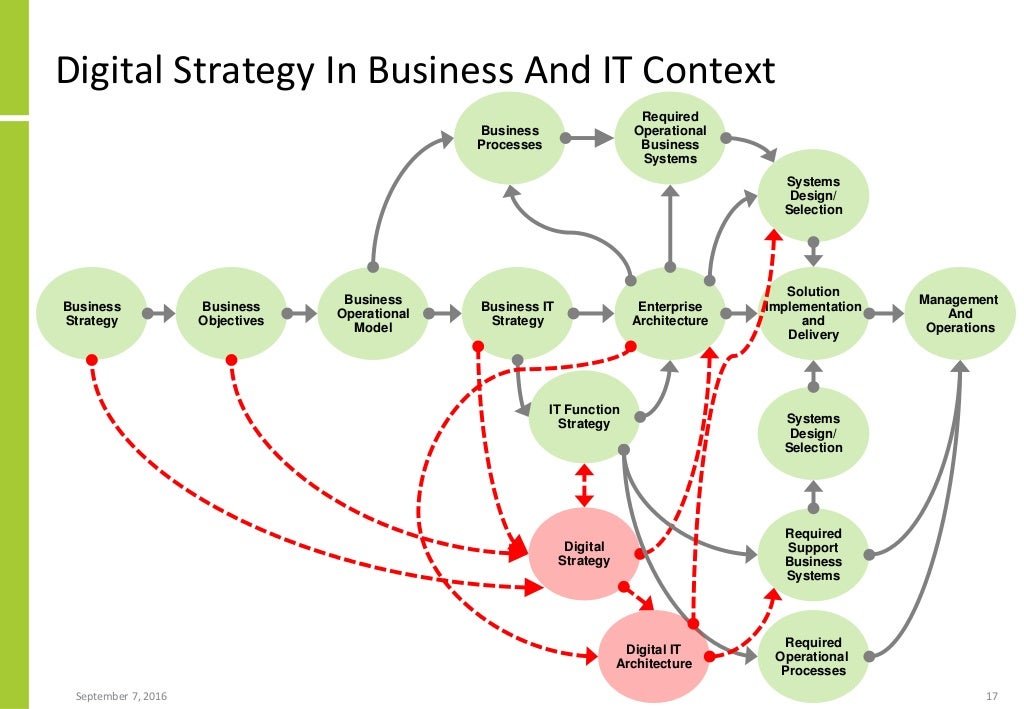 Digital Strategy In Business And IT Context

Business Processes

Required Operational Business Systems

Systems Design/ Selection

Business Strategy

Business Objectives

Business Operational Model

Business IT Strategy

Enterprise Architecture

Solution Implementation and Delivery

Management And Operations

IT Function Strategy

Systems Design/ Selection

Digital Strategy

Required Support Business Systems

Digital IT Architecture

Required Operational Processes

September 7, 2016

17